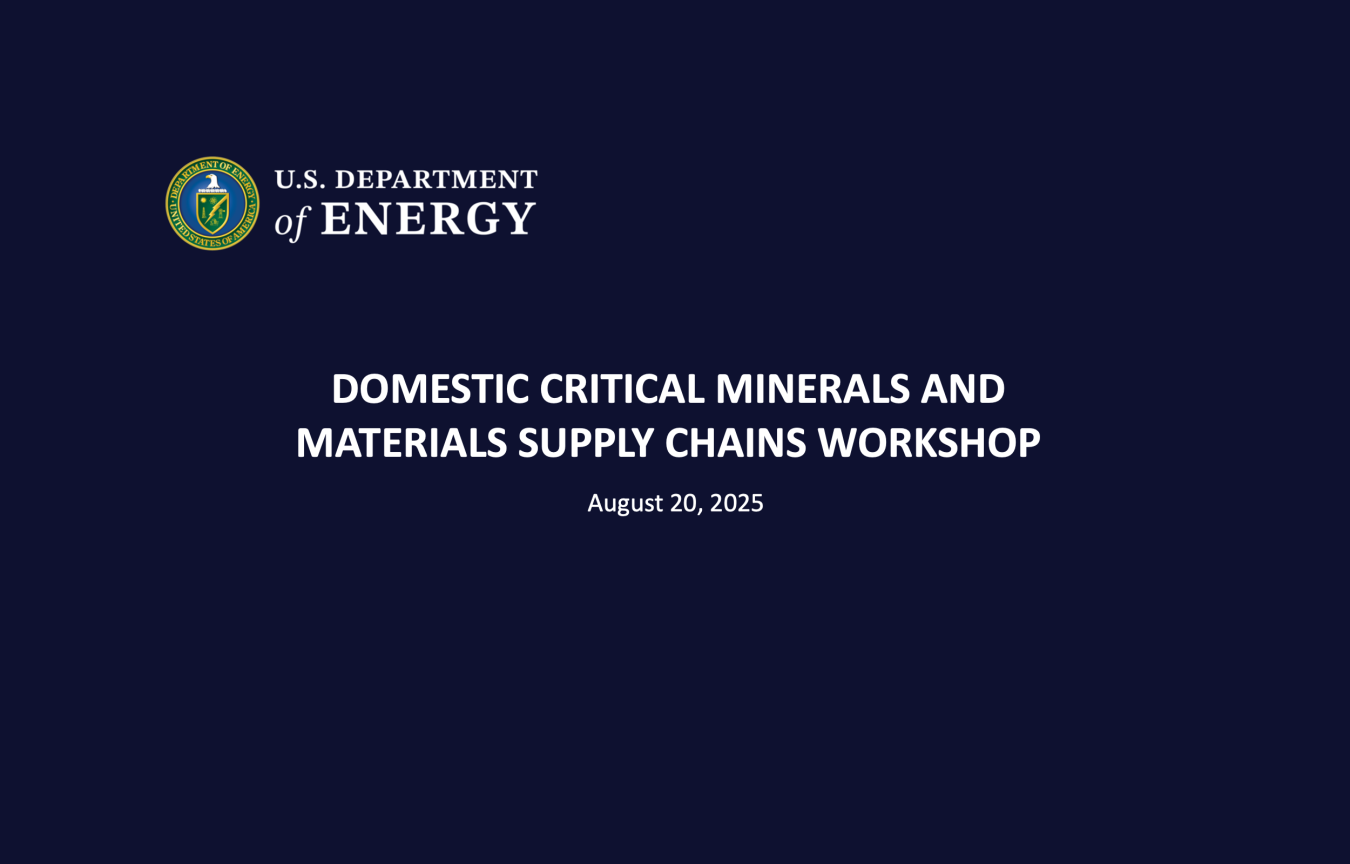 DEPARTMENT OF ENERGY
UNITED STATES OF AMERICA

U.S. DEPARTMENT of ENERGY

DOMESTIC CRITICAL MINERALS AND MATERIALS SUPPLY CHAINS WORKSHOP

August 20, 2025